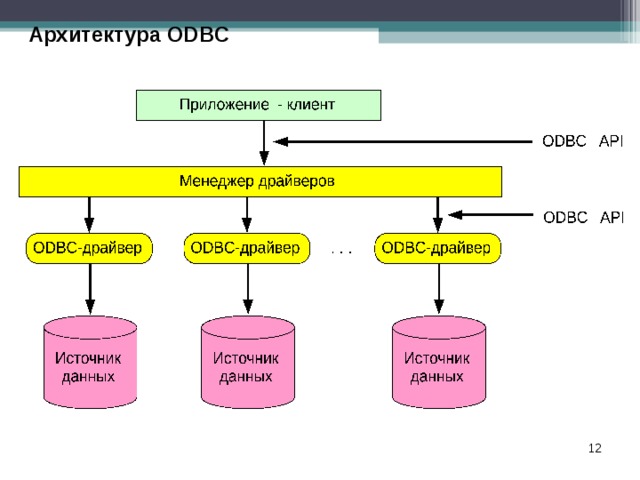 Архитектура ODBC

Приложение - клиент

ODBC API

Менеджер драйверов

ODBC API

ODBC-драйвер

ODBC-драйвер

. . .

ODBC-драйвер

Источник данных

Источник данных

Источник данных

12